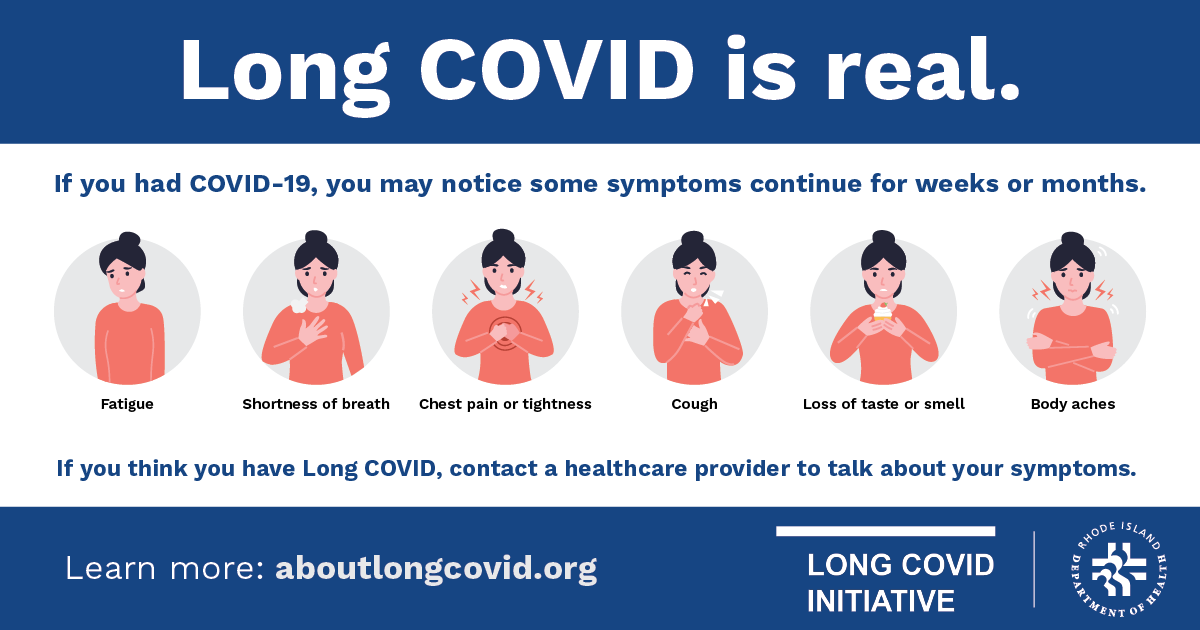 Long COVID is real.

If you had COVID-19, you may notice some symptoms continue for weeks or months.

Fatigue

Shortness of breath

Chest pain or tightness

Cough

Loss of taste or smell

Body aches

If you think you have Long COVID, contact a healthcare provider to talk about your symptoms.

Learn more: aboutlongcovid.org

LONG COVID INITIATIVE

RHODE ISLAND DEPARTMENT OF HEALTH